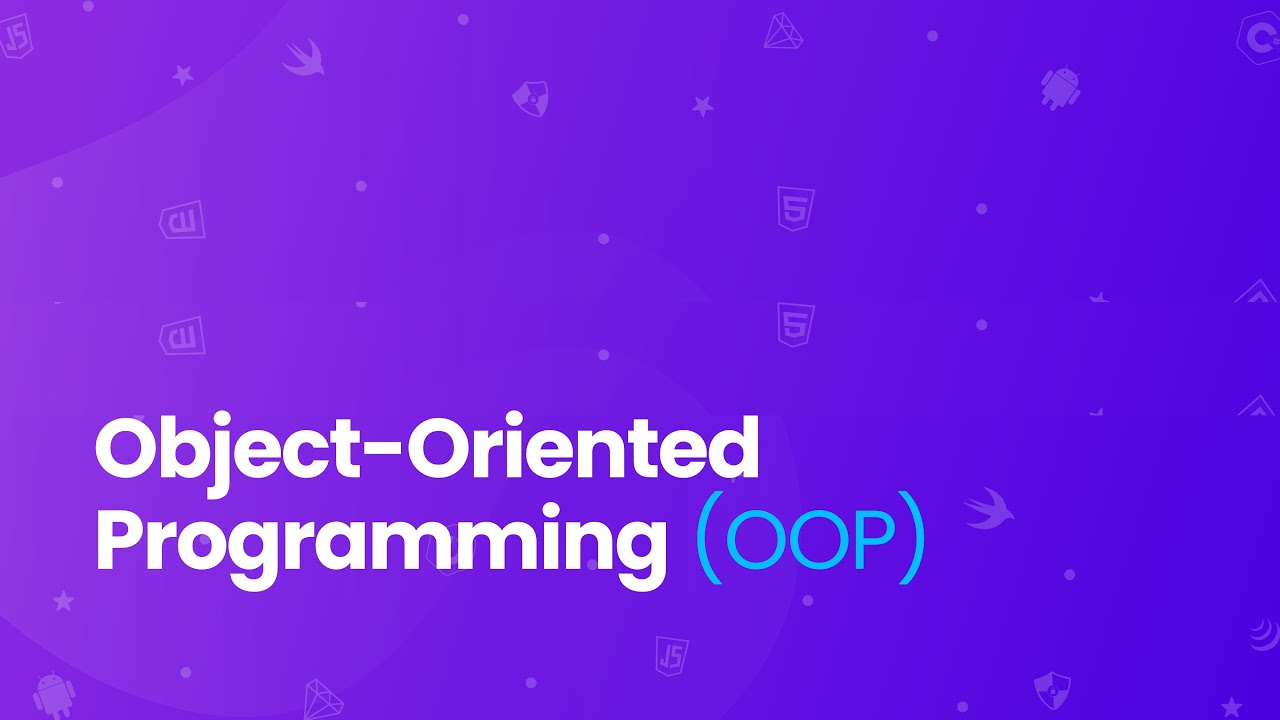 Object-Oriented Programming (OOP)